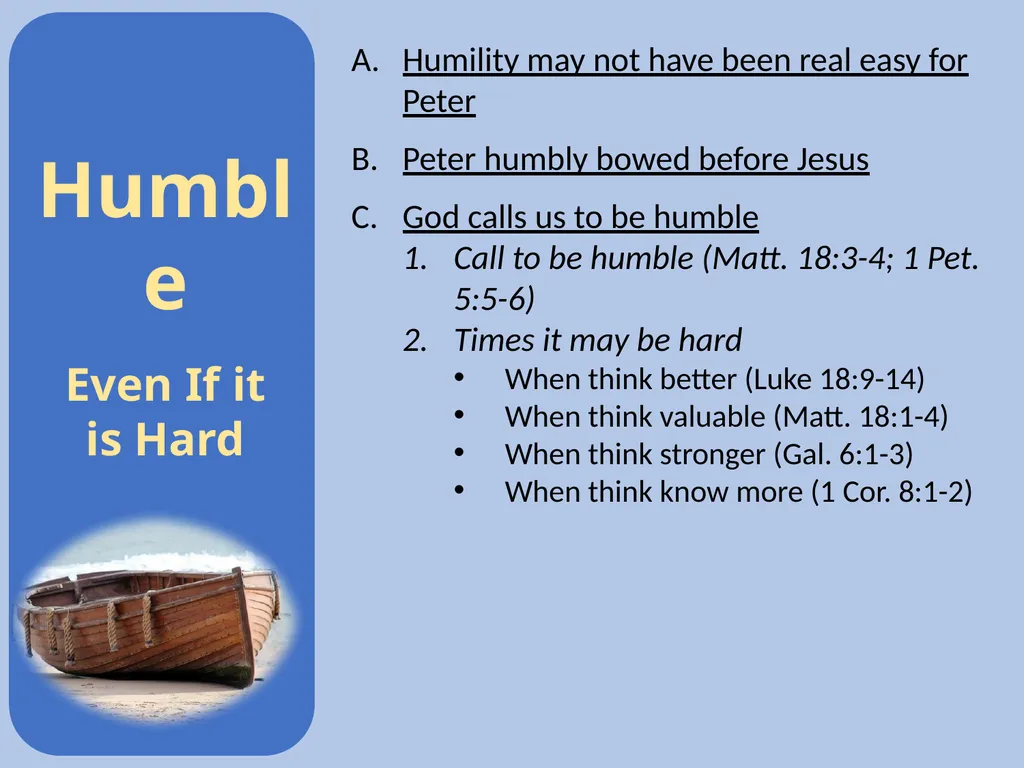 Humble

Even If it is Hard

A. Humility may not have been real easy for Peter

B. Peter humbly bowed before Jesus

C. God calls us to be humble
1. Call to be humble (Matt. 18:3-4; 1 Pet. 5:5-6)
2. Times it may be hard
• When think better (Luke 18:9-14)
• When think valuable (Matt. 18:1-4)
• When think stronger (Gal. 6:1-3)
• When think know more (1 Cor. 8:1-2)